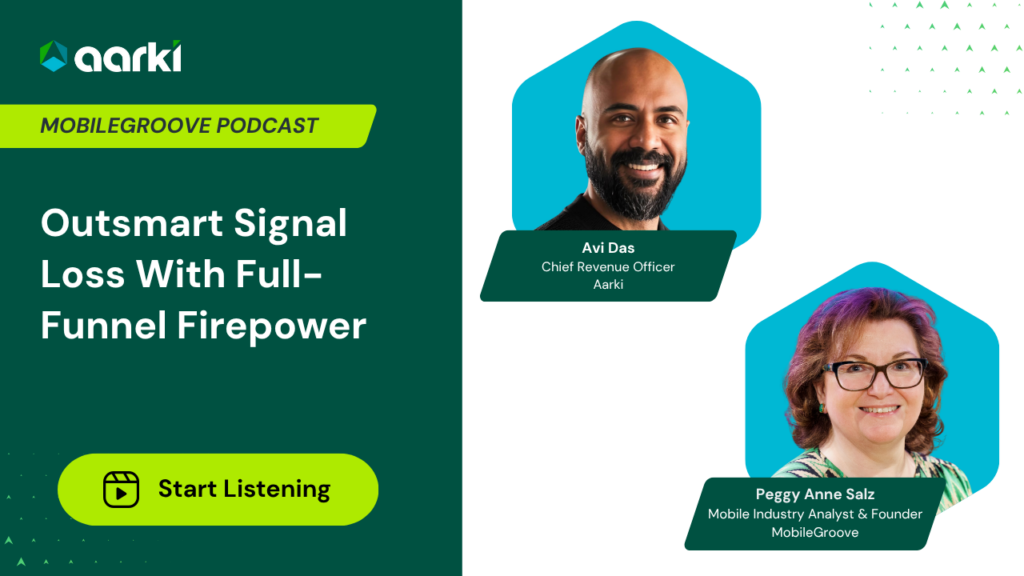 aarki

MOBILEGROOVE PODCAST

Outsmart Signal Loss With Full-Funnel Firepower

Start Listening

Avi Das
Chief Revenue Officer
Aarki

Peggy Anne Salz
Mobile Industry Analyst & Founder
MobileGroove